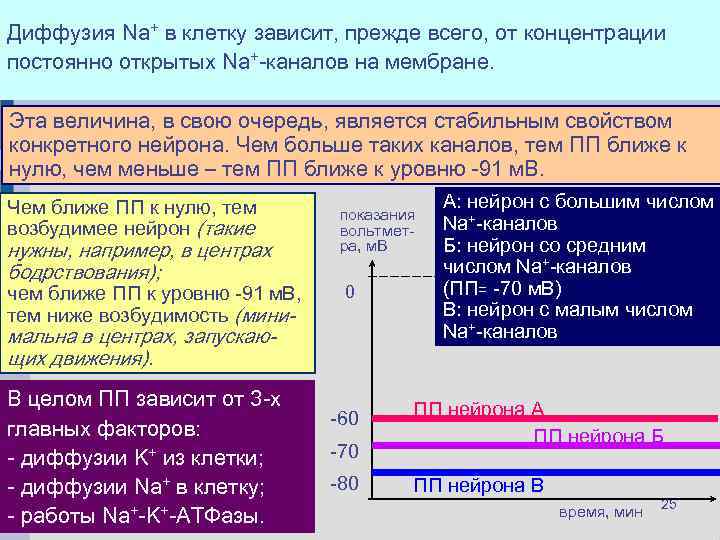 Диффузия $Na^+$ в клетку зависит, прежде всего, от концентрации постоянно открытых $Na^+$-каналов на мембране.

Эта величина, в свою очередь, является стабильным свойством конкретного нейрона. Чем больше таких каналов, тем ПП ближе к нулю, чем меньше – тем ПП ближе к уровню -91 мВ.

Чем ближе ПП к нулю, тем возбудимее нейрон (такие нужны, например, в центрах бодрствования);
чем ближе ПП к уровню -91 мВ, тем ниже возбудимость (минимальна в центрах, запускающих движения).

В целом ПП зависит от 3-х главных факторов:
- диффузии $K^+$ из клетки;
- диффузии $Na^+$ в клетку;
- работы $Na^+$-$K^+$-АТФазы.

А: нейрон с большим числом $Na^+$-каналов
Б: нейрон со средним числом $Na^+$-каналов (ПП= -70 мВ)
В: нейрон с малым числом $Na^+$-каналов

показания вольтметра, мВ
0
-60
-70
-80
ПП нейрона А
ПП нейрона Б
ПП нейрона В
время, мин
25